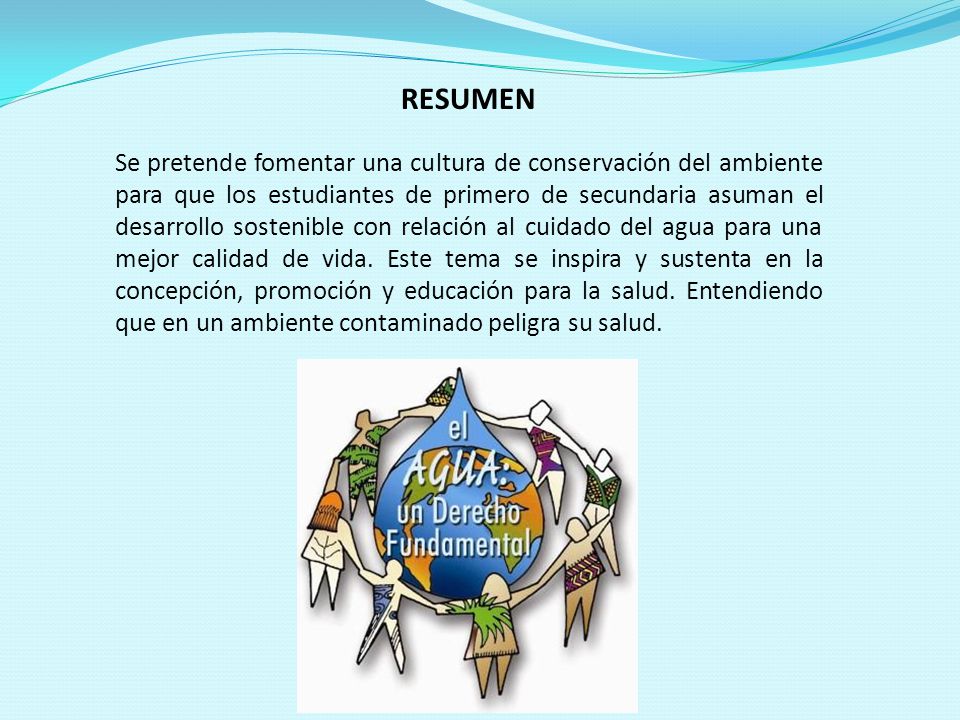 RESUMEN

Se pretende fomentar una cultura de conservación del ambiente para que los estudiantes de primero de secundaria asuman el desarrollo sostenible con relación al cuidado del agua para una mejor calidad de vida. Este tema se inspira y sustenta en la concepción, promoción y educación para la salud. Entendiendo que en un ambiente contaminado peligra su salud.

el AGUA: un Derecho Fundamental